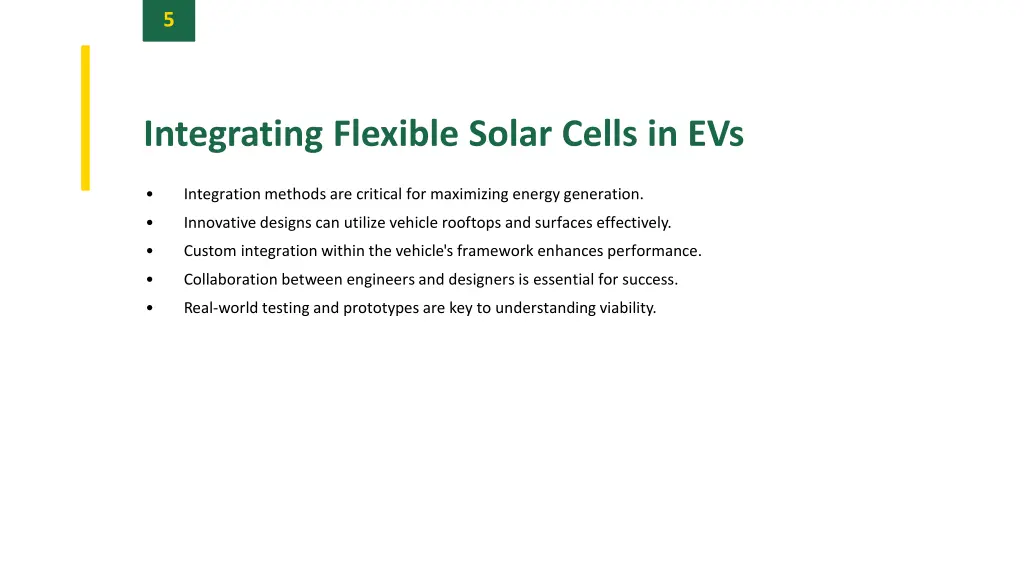 5

Integrating Flexible Solar Cells in EVs

• Integration methods are critical for maximizing energy generation.
• Innovative designs can utilize vehicle rooftops and surfaces effectively.
• Custom integration within the vehicle's framework enhances performance.
• Collaboration between engineers and designers is essential for success.
• Real-world testing and prototypes are key to understanding viability.